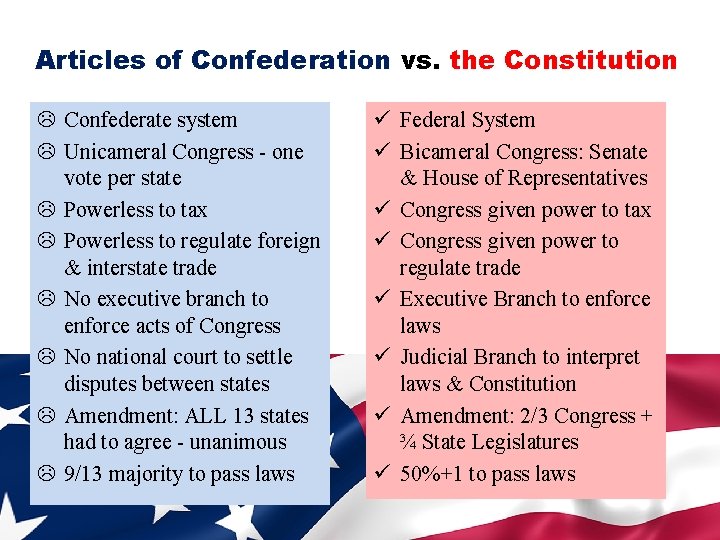 Articles of Confederation vs. the Constitution

☹ Confederate system
☹ Unicameral Congress - one vote per state
☹ Powerless to tax
☹ Powerless to regulate foreign & interstate trade
☹ No executive branch to enforce acts of Congress
☹ No national court to settle disputes between states
☹ Amendment: ALL 13 states had to agree - unanimous
☹ 9/13 majority to pass laws

✓ Federal System
✓ Bicameral Congress: Senate & House of Representatives
✓ Congress given power to tax
✓ Congress given power to regulate trade
✓ Executive Branch to enforce laws
✓ Judicial Branch to interpret laws & Constitution
✓ Amendment: 2/3 Congress + ¾ State Legislatures
✓ 50%+1 to pass laws